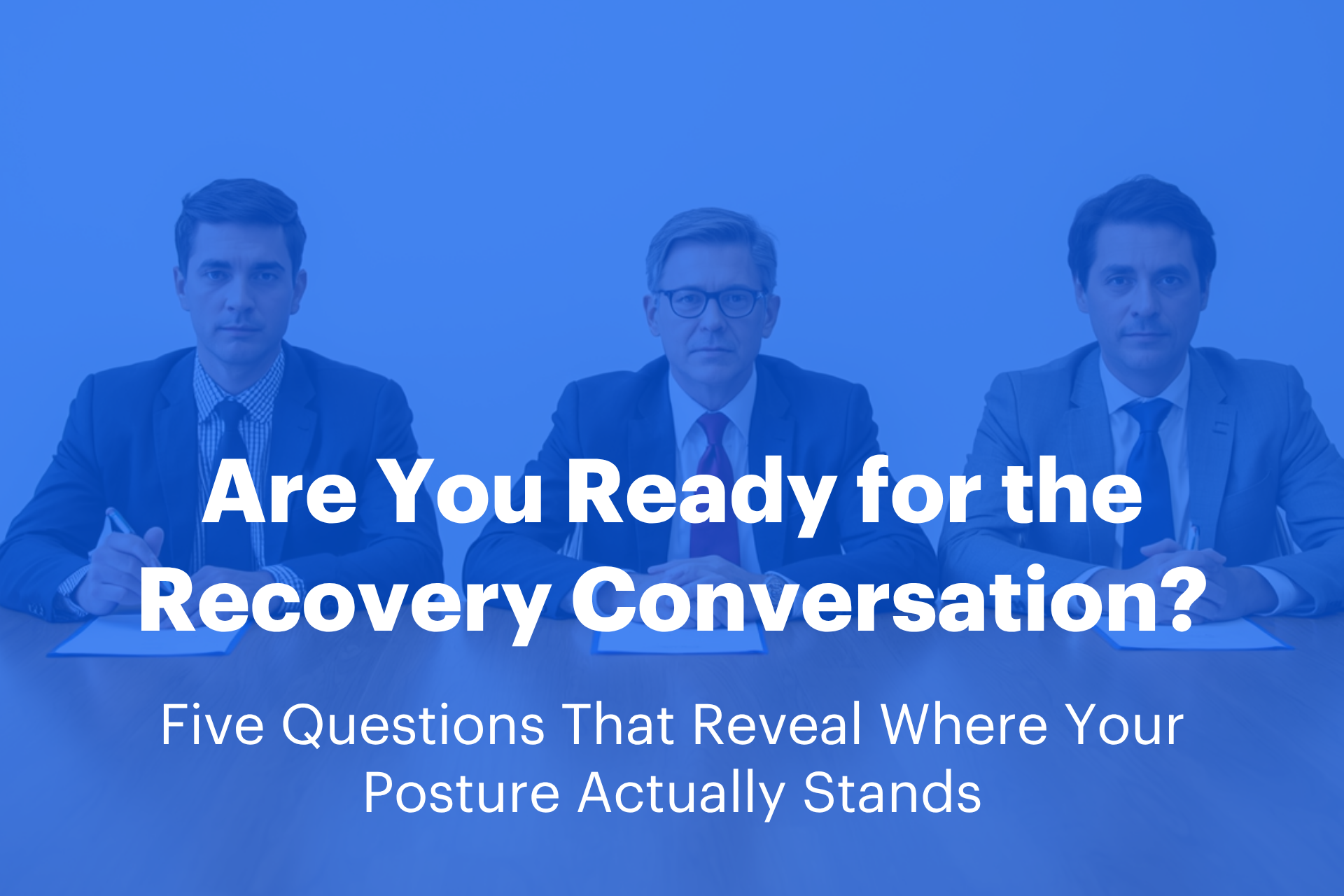 Are You Ready for the Recovery Conversation?

Five Questions That Reveal Where Your Posture Actually Stands